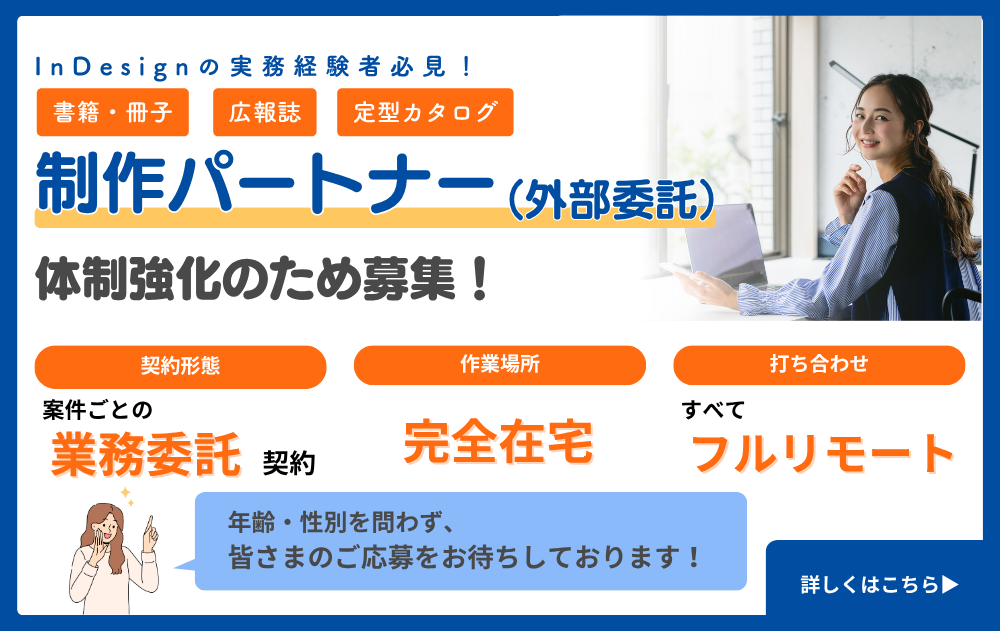 InDesignの実務経験者必見！

書籍・冊子　広報誌　定型カタログ

制作パートナー（外部委託）

体制強化のため募集！

契約形態
案件ごとの
業務委託 契約

作業場所
完全在宅

打ち合わせ
すべて
フルリモート

年齢・性別を問わず、
皆さまのご応募をお待ちしております！

詳しくはこちら▶